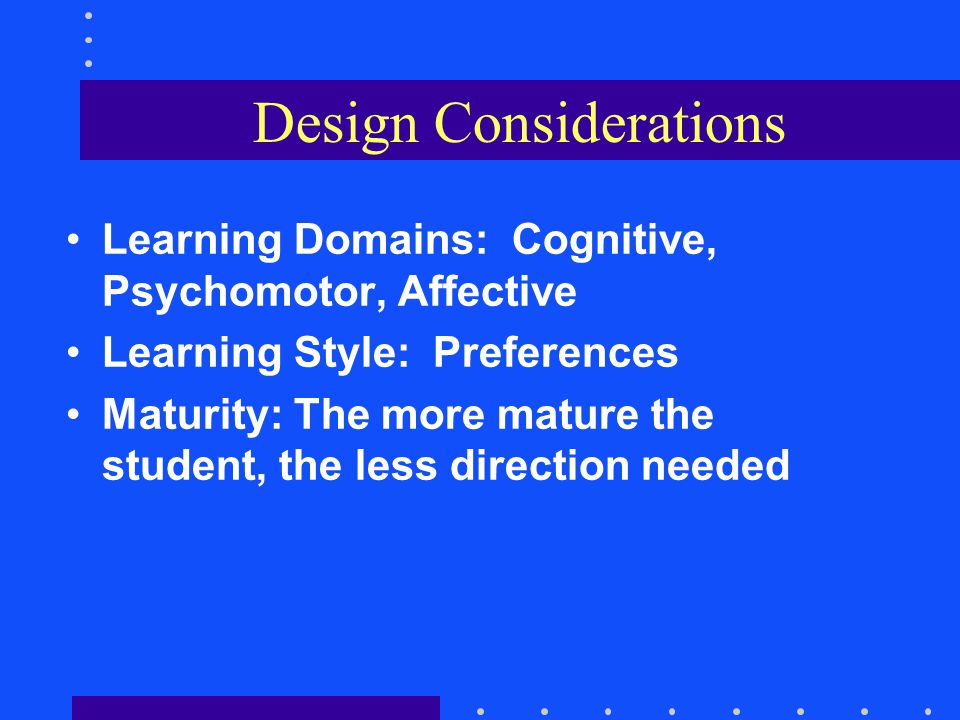 Design Considerations

• Learning Domains: Cognitive, Psychomotor, Affective
• Learning Style: Preferences
• Maturity: The more mature the student, the less direction needed